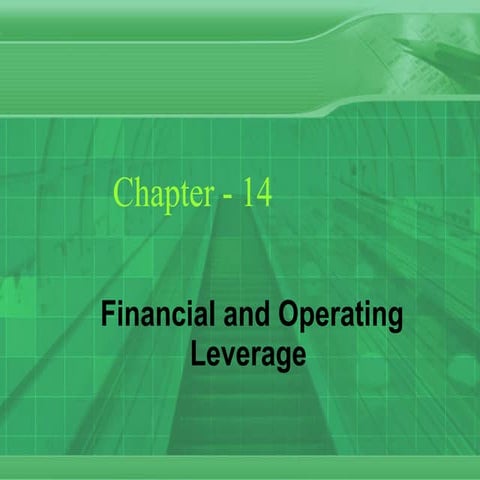 Chapter - 14

Financial and Operating Leverage